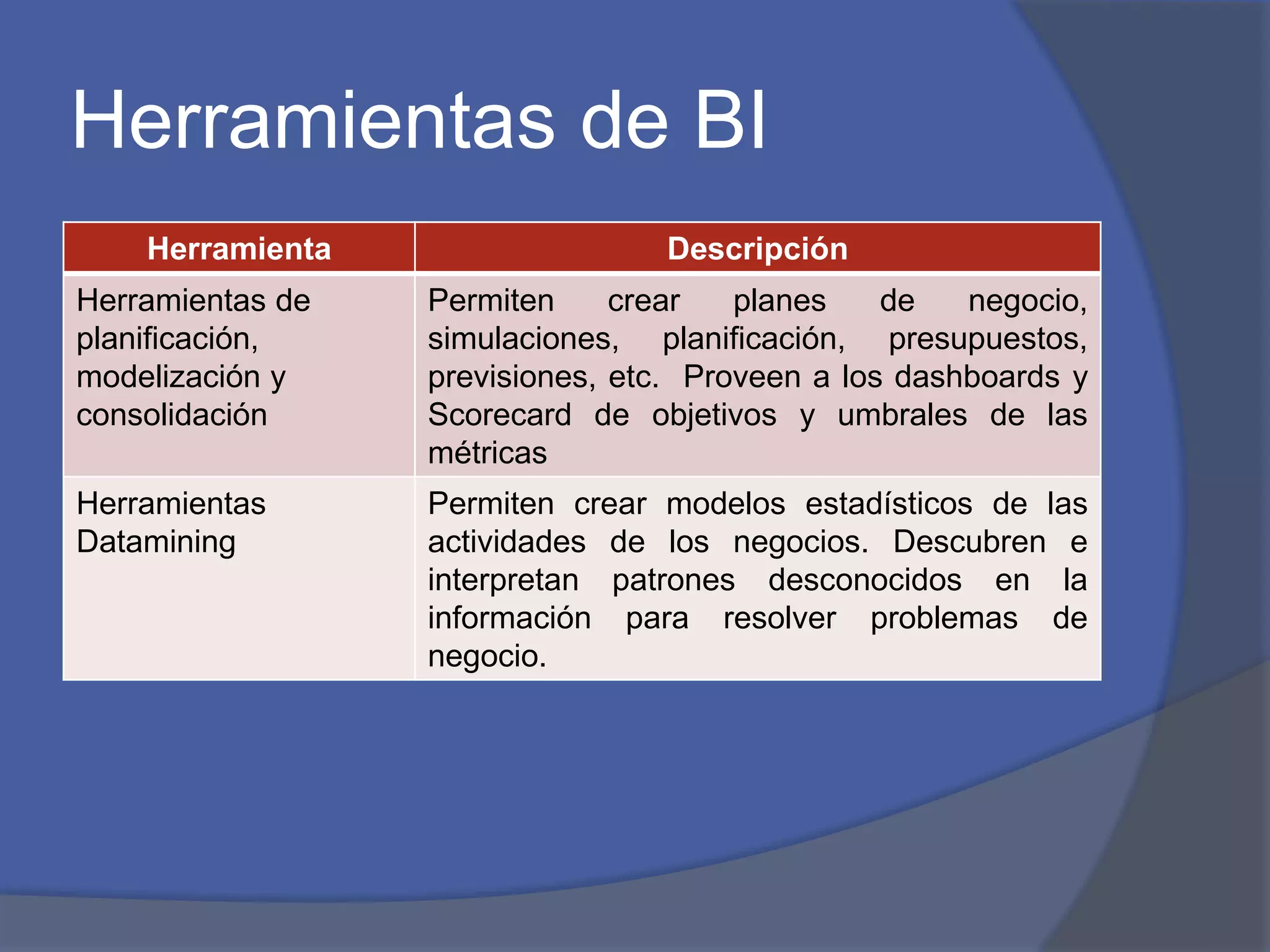 Herramientas de BI

| Herramienta | Descripción |
|---|---|
| Herramientas de planificación, modelización y consolidación | Permiten crear planes de negocio, simulaciones, planificación, presupuestos, previsiones, etc.  Proveen a los dashboards y Scorecard de objetivos y umbrales de las métricas |
| Herramientas Datamining | Permiten crear modelos estadísticos de las actividades de los negocios. Descubren e interpretan patrones desconocidos en la información para resolver problemas de negocio. |